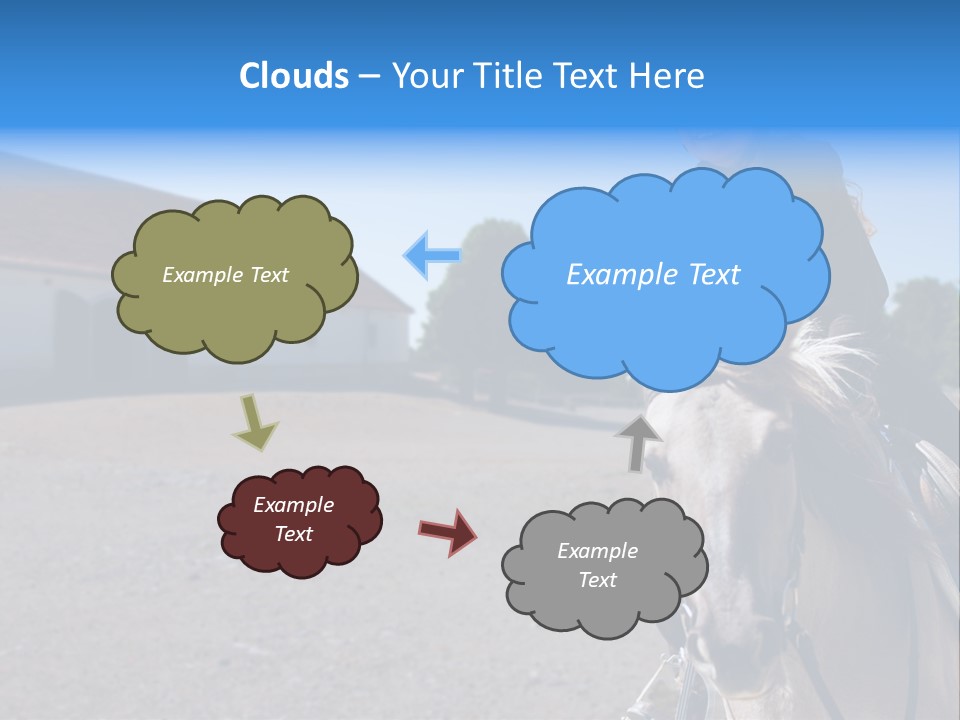 Clouds – Your Title Text Here

Example Text

Example Text

Example Text

Example Text